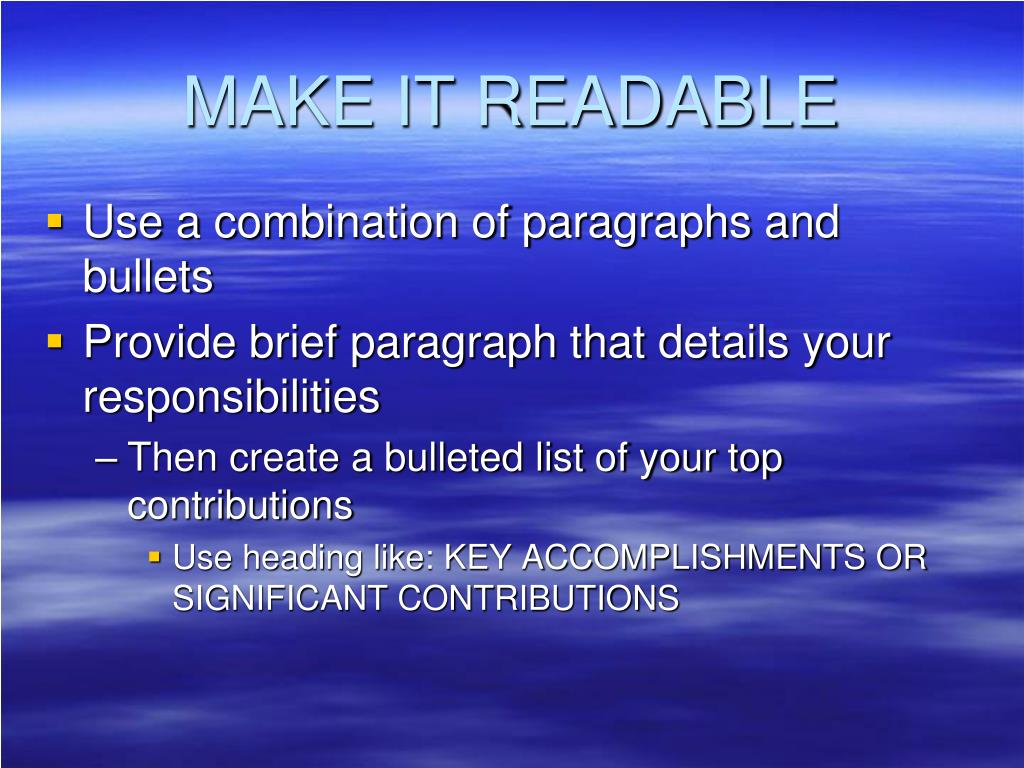 MAKE IT READABLE

▪ Use a combination of paragraphs and bullets
▪ Provide brief paragraph that details your responsibilities
– Then create a bulleted list of your top contributions
▪ Use heading like: KEY ACCOMPLISHMENTS OR SIGNIFICANT CONTRIBUTIONS